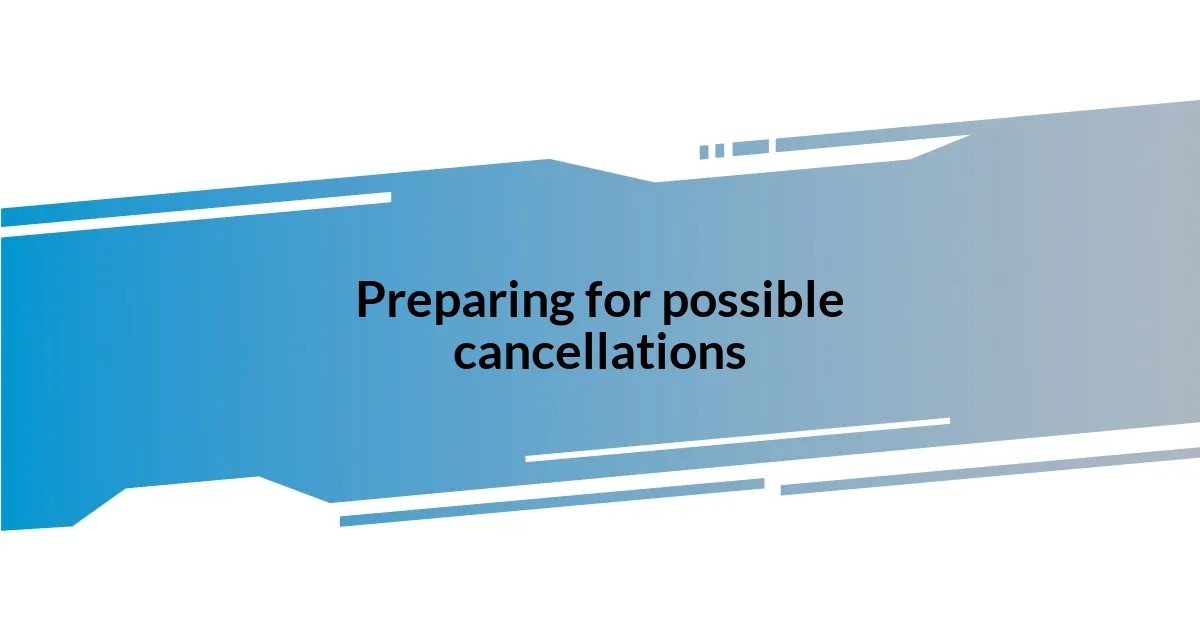 Preparing for possible cancellations